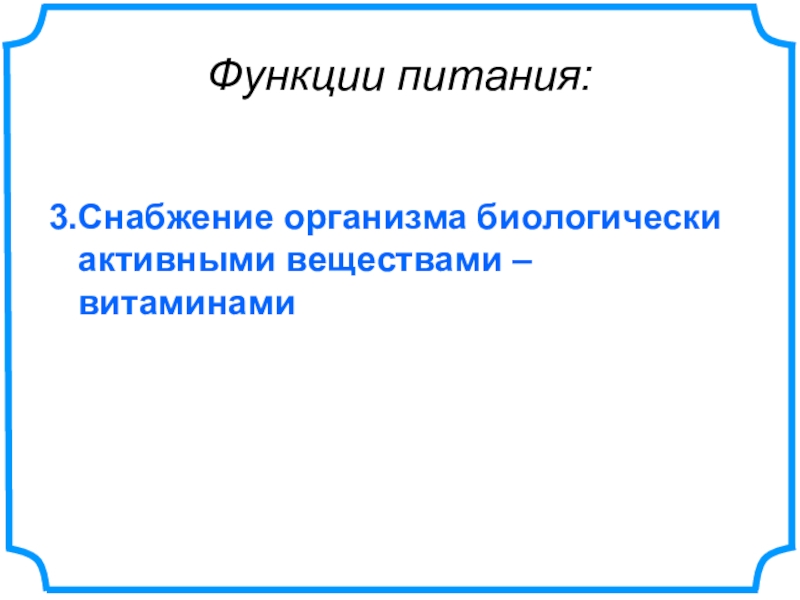 Функции питания:

3.Снабжение организма биологически активными веществами – витаминами